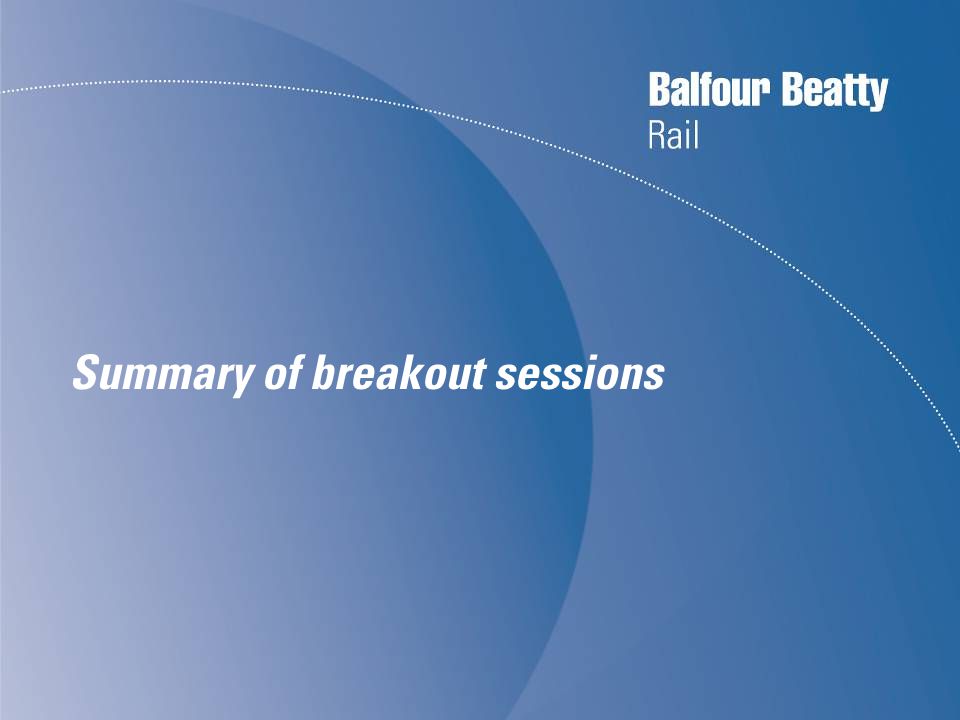 Balfour Beatty
Rail

Summary of breakout sessions